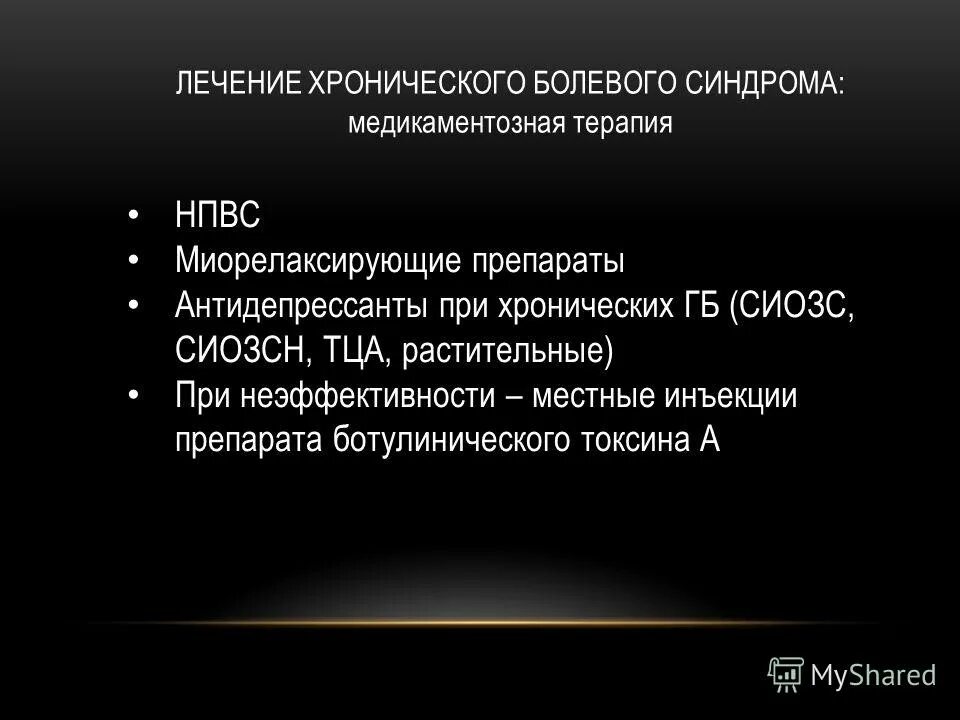 ЛЕЧЕНИЕ ХРОНИЧЕСКОГО БОЛЕВОГО СИНДРОМА:
медикаментозная терапия

• НПВС
• Миорелаксирующие препараты
• Антидепрессанты при хронических ГБ (СИОЗС, СИОЗСН, ТЦА, растительные)
• При неэффективности – местные инъекции препарата ботулинического токсина А

MyShared